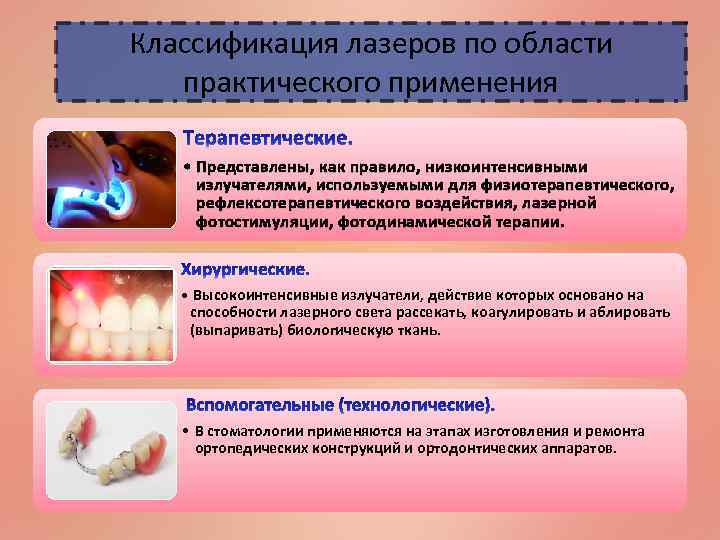 Классификация лазеров по области практического применения

Терапевтические.

• Представлены, как правило, низкоинтенсивными излучателями, используемыми для физиотерапевтического, рефлексотерапевтического воздействия, лазерной фотостимуляции, фотодинамической терапии.

Хирургические.

• Высокоинтенсивные излучатели, действие которых основано на способности лазерного света рассекать, коагулировать и аблировать (выпаривать) биологическую ткань.

Вспомогательные (технологические).

• В стоматологии применяются на этапах изготовления и ремонта ортопедических конструкций и ортодонтических аппаратов.